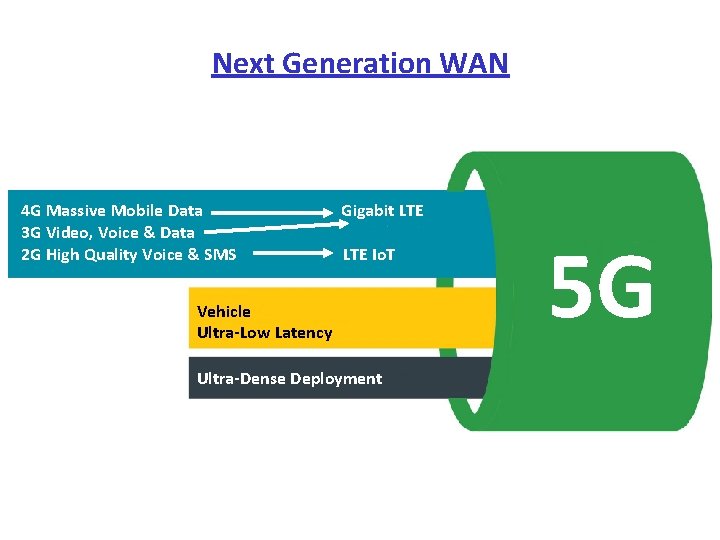 Next Generation WAN

4G Massive Mobile Data
3G Video, Voice & Data
2G High Quality Voice & SMS

Gigabit LTE
LTE IoT

Vehicle
Ultra-Low Latency

Ultra-Dense Deployment

5G